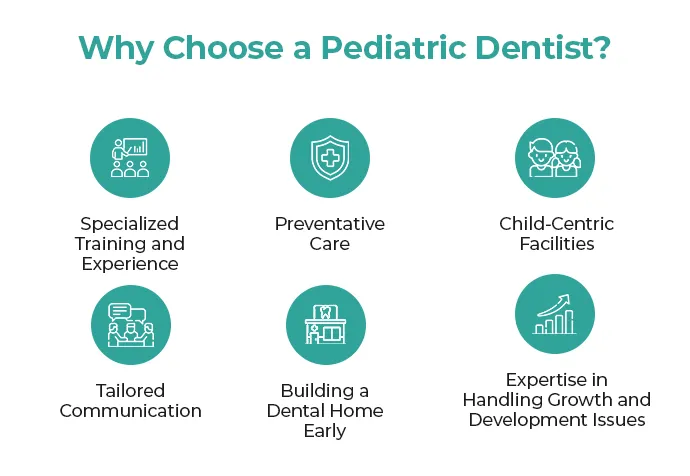 Why Choose a Pediatric Dentist?

Specialized Training and Experience

Preventative Care

Child-Centric Facilities

Tailored Communication

Building a Dental Home Early

Expertise in Handling Growth and Development Issues